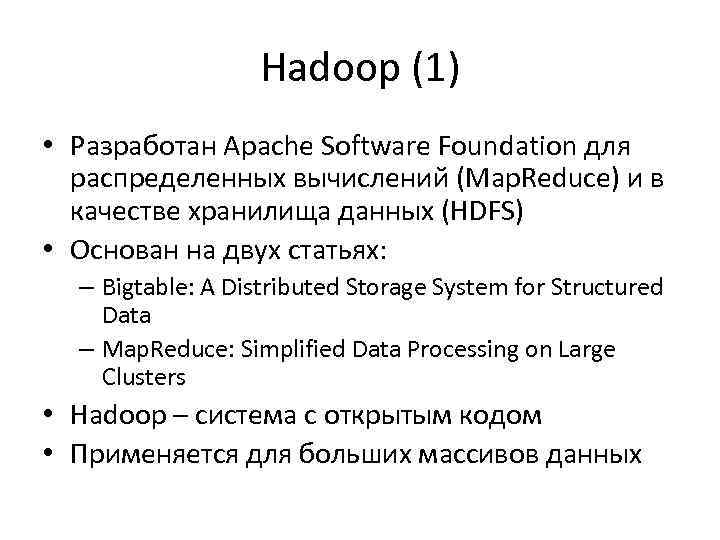 Hadoop (1)

• Разработан Apache Software Foundation для распределенных вычислений (MapReduce) и в качестве хранилища данных (HDFS)
• Основан на двух статьях:
– Bigtable: A Distributed Storage System for Structured Data
– MapReduce: Simplified Data Processing on Large Clusters
• Hadoop – система с открытым кодом
• Применяется для больших массивов данных